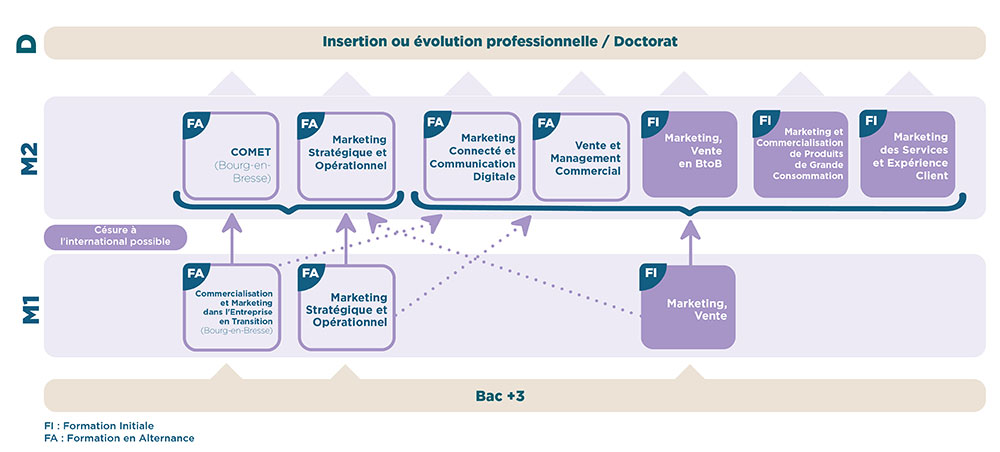 D

Insertion ou évolution professionnelle / Doctorat

M2

FA COMET (Bourg-en-Bresse)

FA Marketing Stratégique et Opérationnel

FA Marketing Connecté et Communication Digitale

FA Vente et Management Commercial

FI Marketing, Vente en BtoB

FI Marketing et Commercialisation de Produits de Grande Consommation

FI Marketing des Services et Expérience Client

Césure à l'international possible

M1

FA Commercialisation et Marketing dans l'Entreprise en Transition (Bourg-en-Bresse)

FA Marketing Stratégique et Opérationnel

FI Marketing, Vente

Bac +3

FI : Formation Initiale
FA : Formation en Alternance